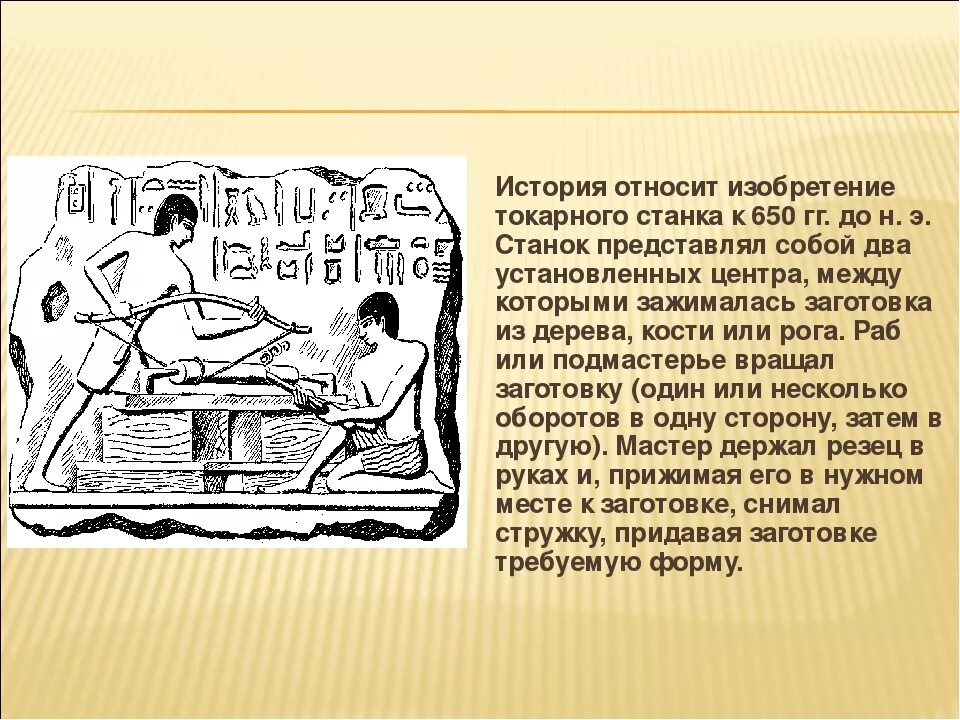 История относит изобретение токарного станка к 650 гг. до н. э. Станок представлял собой два установленных центра, между которыми зажималась заготовка из дерева, кости или рога. Раб или подмастерье вращал заготовку (один или несколько оборотов в одну сторону, затем в другую). Мастер держал резец в руках и, прижимая его в нужном месте к заготовке, снимал стружку, придавая заготовке требуемую форму.